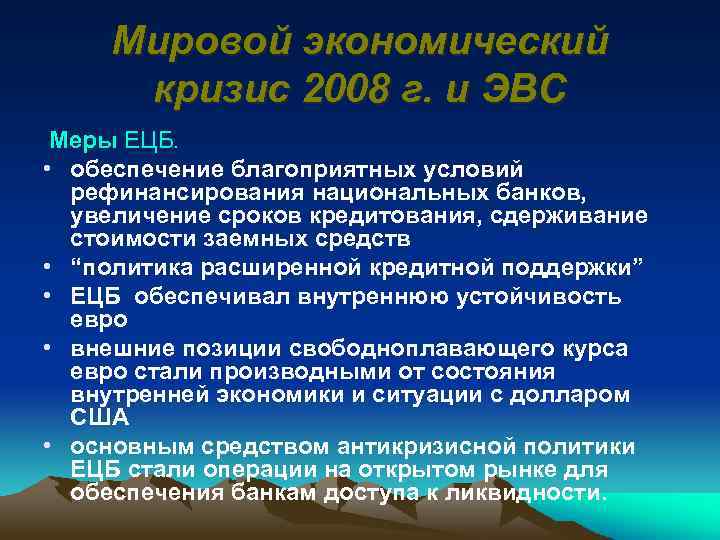 Мировой экономический кризис 2008 г. и ЭВС

Меры ЕЦБ.

• обеспечение благоприятных условий рефинансирования национальных банков, увеличение сроков кредитования, сдерживание стоимости заемных средств
• “политика расширенной кредитной поддержки”
• ЕЦБ обеспечивал внутреннюю устойчивость евро
• внешние позиции свободноплавающего курса евро стали производными от состояния внутренней экономики и ситуации с долларом США
• основным средством антикризисной политики ЕЦБ стали операции на открытом рынке для обеспечения банкам доступа к ликвидности.